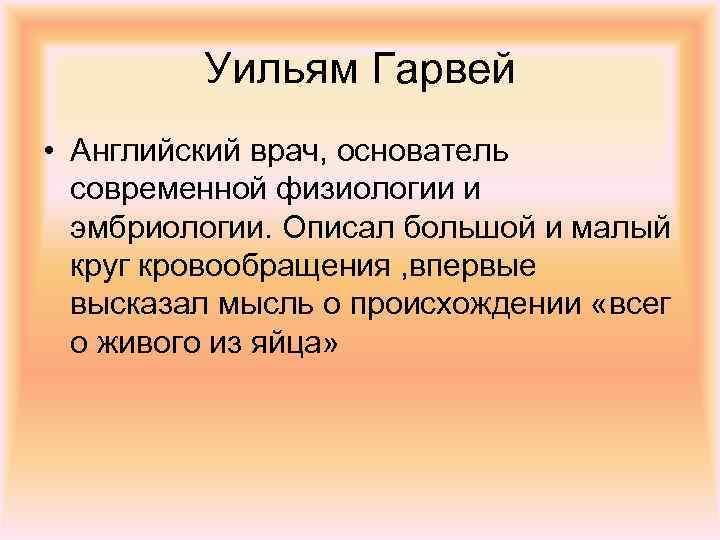 Уильям Гарвей

• Английский врач, основатель современной физиологии и эмбриологии. Описал большой и малый круг кровообращения ,впервые высказал мысль о происхождении «всег о живого из яйца»